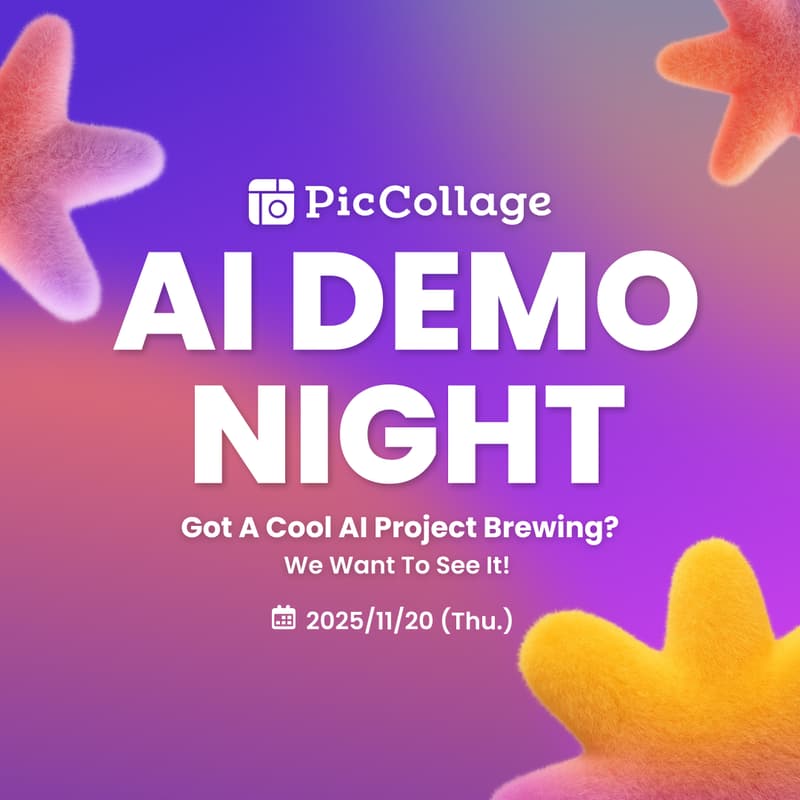 PicCollage

AI DEMO NIGHT

Got A Cool AI Project Brewing?

We Want To See It!

2025/11/20 (Thu.)